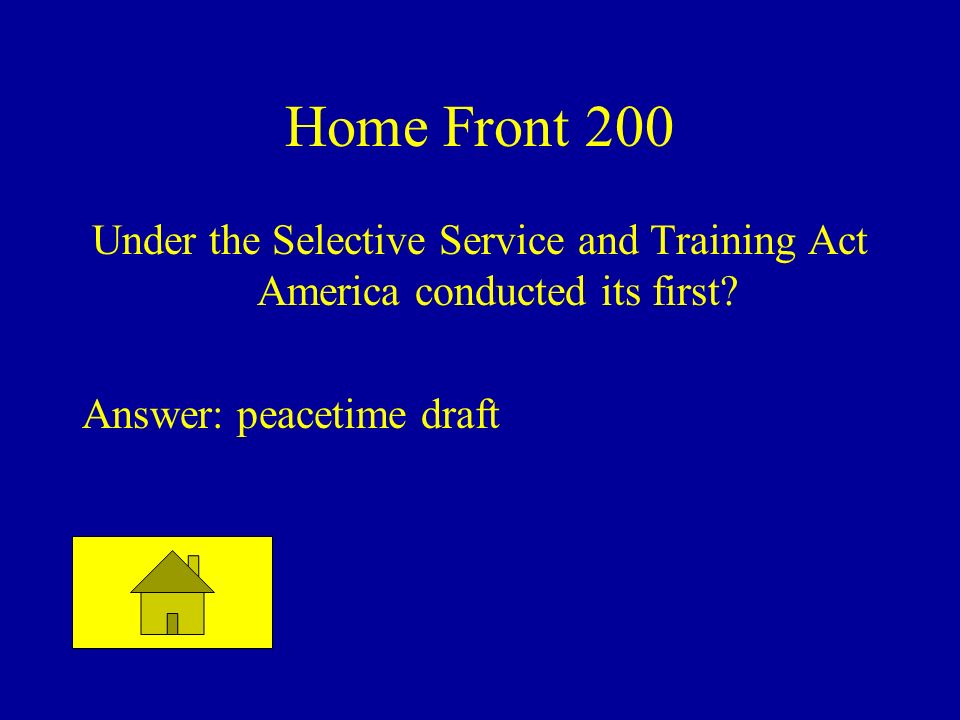 Home Front 200

Under the Selective Service and Training Act America conducted its first?

Answer: peacetime draft